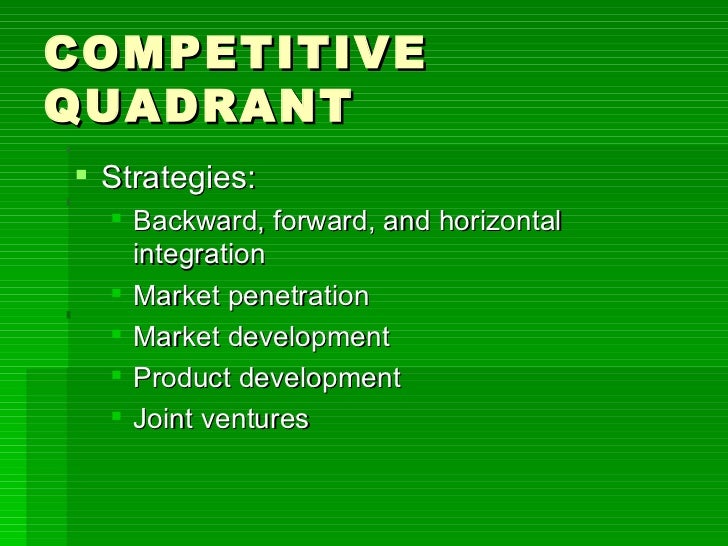 COMPETITIVE QUADRANT

Strategies:
Backward, forward, and horizontal integration
Market penetration
Market development
Product development
Joint ventures